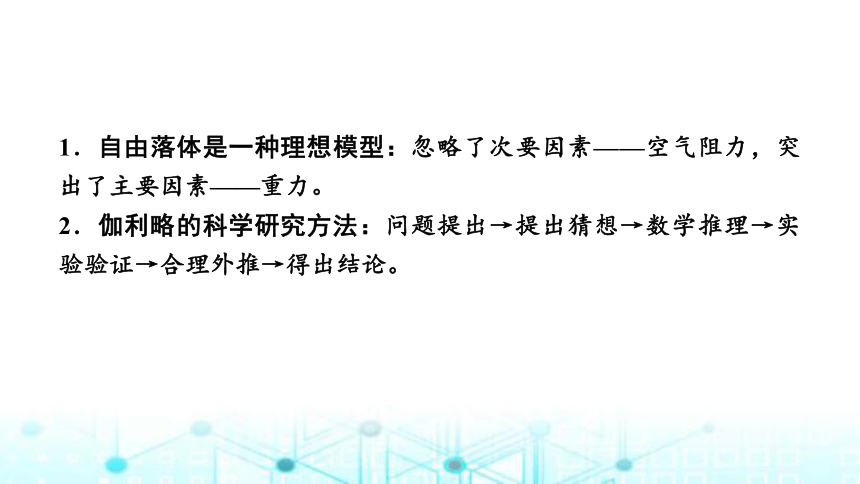 1．自由落体是一种理想模型：忽略了次要因素——空气阻力，突出了主要因素——重力。

2．伽利略的科学研究方法：问题提出→提出猜想→数学推理→实验验证→合理外推→得出结论。